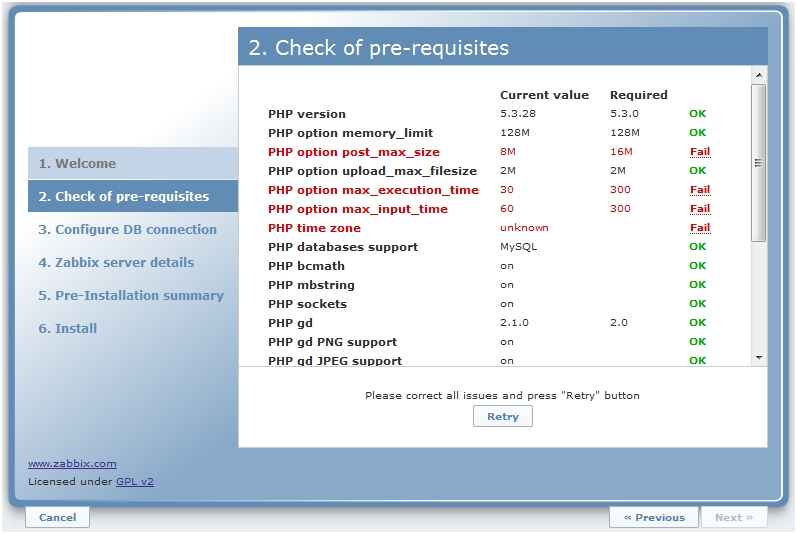 1. Welcome
2. Check of pre-requisites
3. Configure DB connection
4. Zabbix server details
5. Pre-Installation summary
6. Install

2. Check of pre-requisites

| | Current value | Required | |
|---|---|---|---|
| PHP version | 5.3.28 | 5.3.0 | OK |
| PHP option memory_limit | 128M | 128M | OK |
| PHP option post_max_size | 8M | 16M | Fail |
| PHP option upload_max_filesize | 2M | 2M | OK |
| PHP option max_execution_time | 30 | 300 | Fail |
| PHP option max_input_time | 60 | 300 | Fail |
| PHP time zone | unknown | | Fail |
| PHP databases support | MySQL | | OK |
| PHP bcmath | on | | OK |
| PHP mbstring | on | | OK |
| PHP sockets | on | | OK |
| PHP gd | 2.1.0 | 2.0 | OK |
| PHP gd PNG support | on | | OK |
| PHP gd JPEG support | on | | OK |

Please correct all issues and press "Retry" button

Retry

www.zabbix.com
Licensed under GPL v2

Cancel

« Previous

Next »